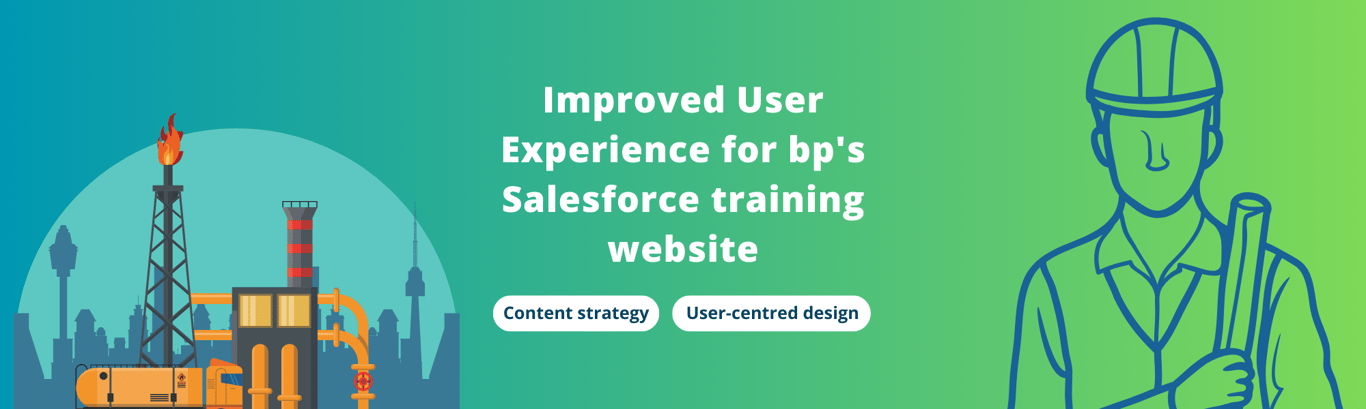 Improved User Experience for bp's Salesforce training website

Content strategy

User-centred design